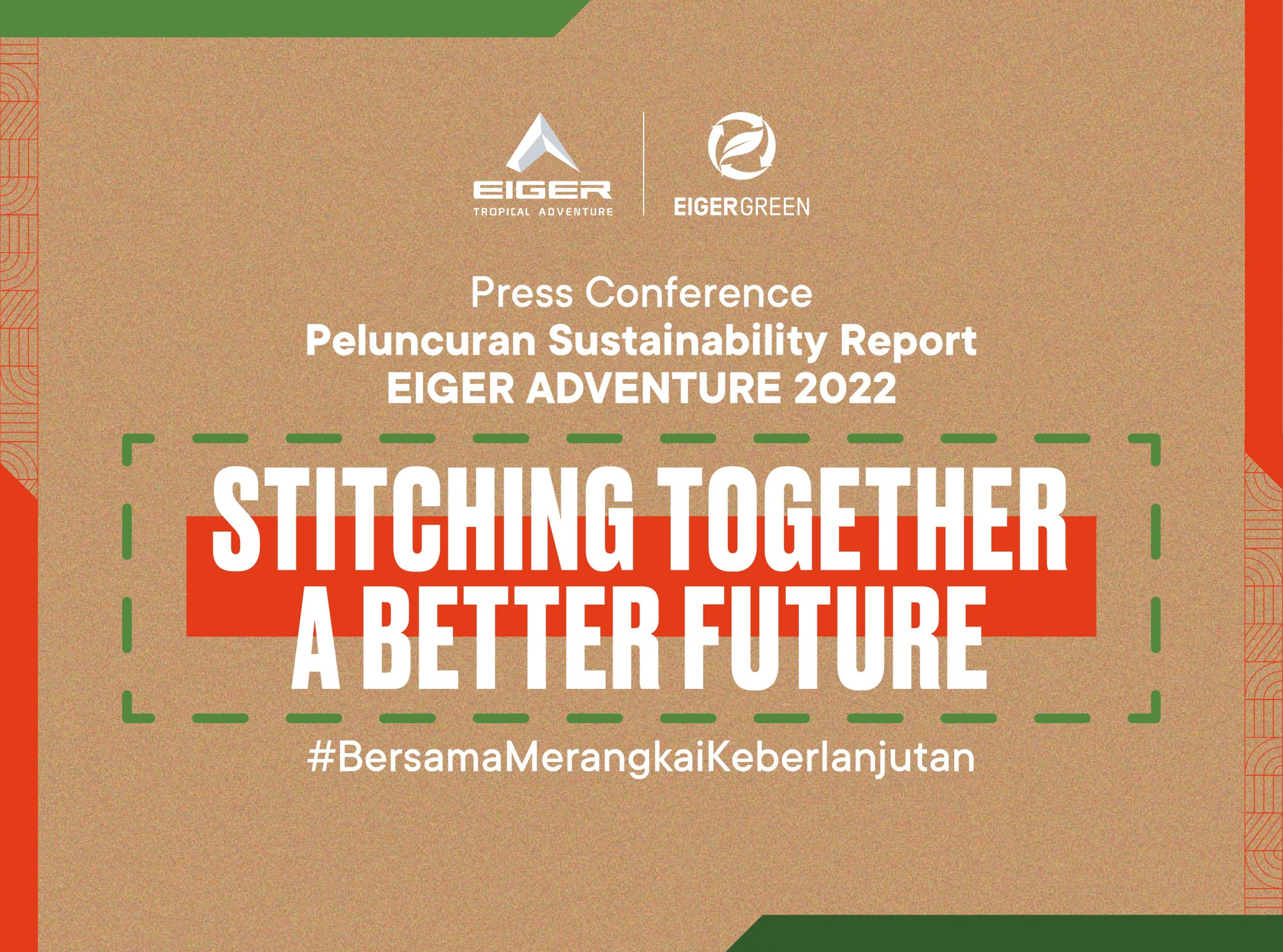 EIGER
TROPICAL ADVENTURE

EIGERGREEN

Press Conference
Peluncuran Sustainability Report
EIGER ADVENTURE 2022

STITCHING TOGETHER
A BETTER FUTURE

#BersamaMerangkaiKeberlanjutan